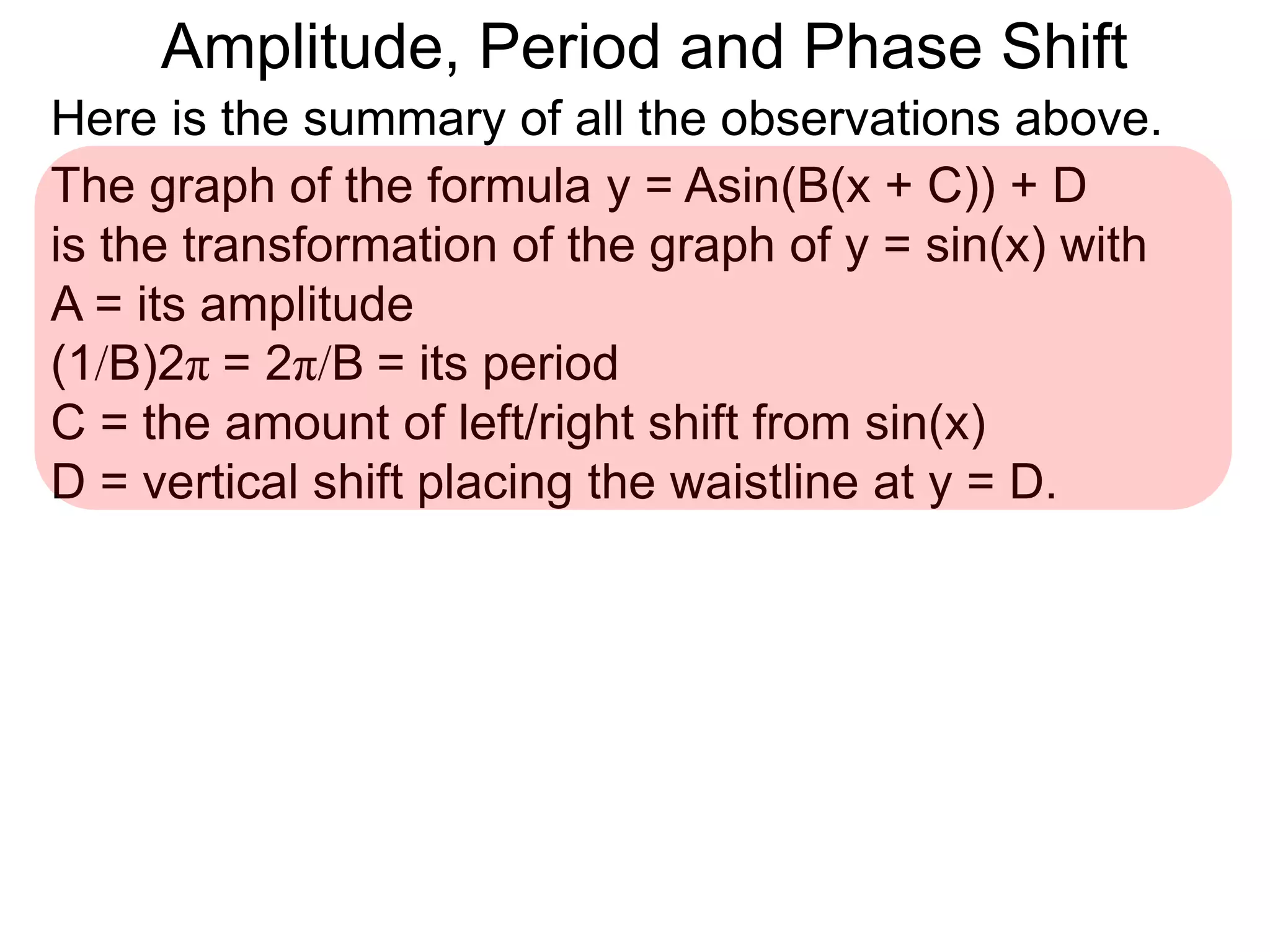 Amplitude, Period and Phase Shift

Here is the summary of all the observations above.

The graph of the formula $y = A\sin(B(x + C)) + D$
is the transformation of the graph of $y = \sin(x)$ with
$A$ = its amplitude
$(1/B)2\pi = 2\pi/B$ = its period
$C$ = the amount of left/right shift from $\sin(x)$
$D$ = vertical shift placing the waistline at $y = D$.